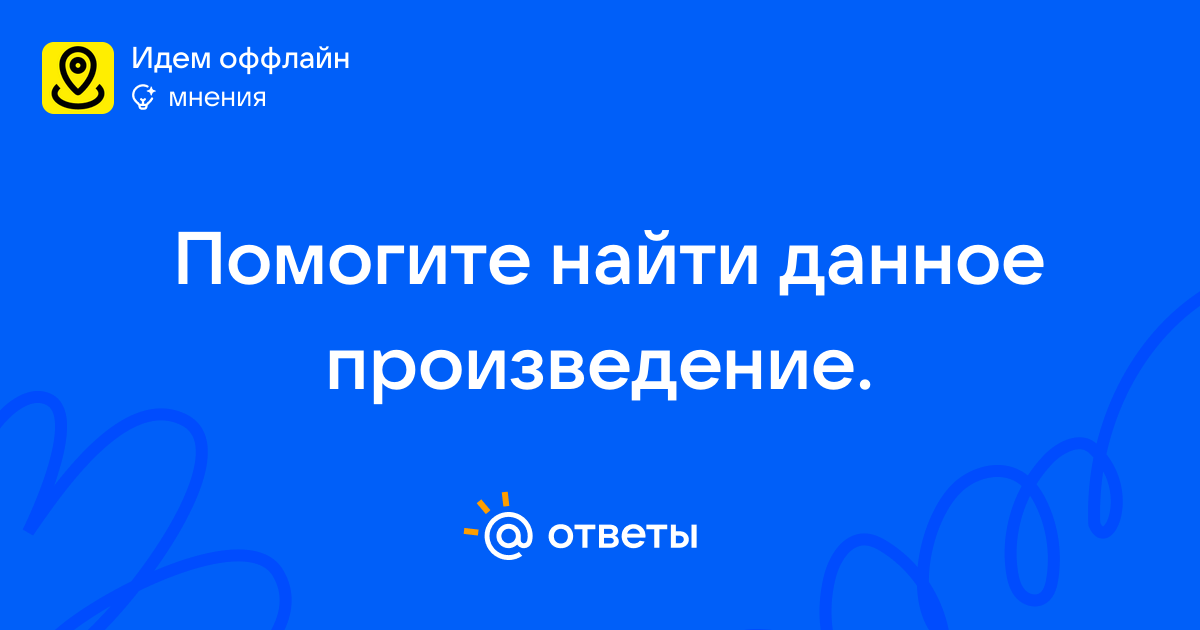 Идем оффлайн
мнения

Помогите найти данное произведение.

@ ответы